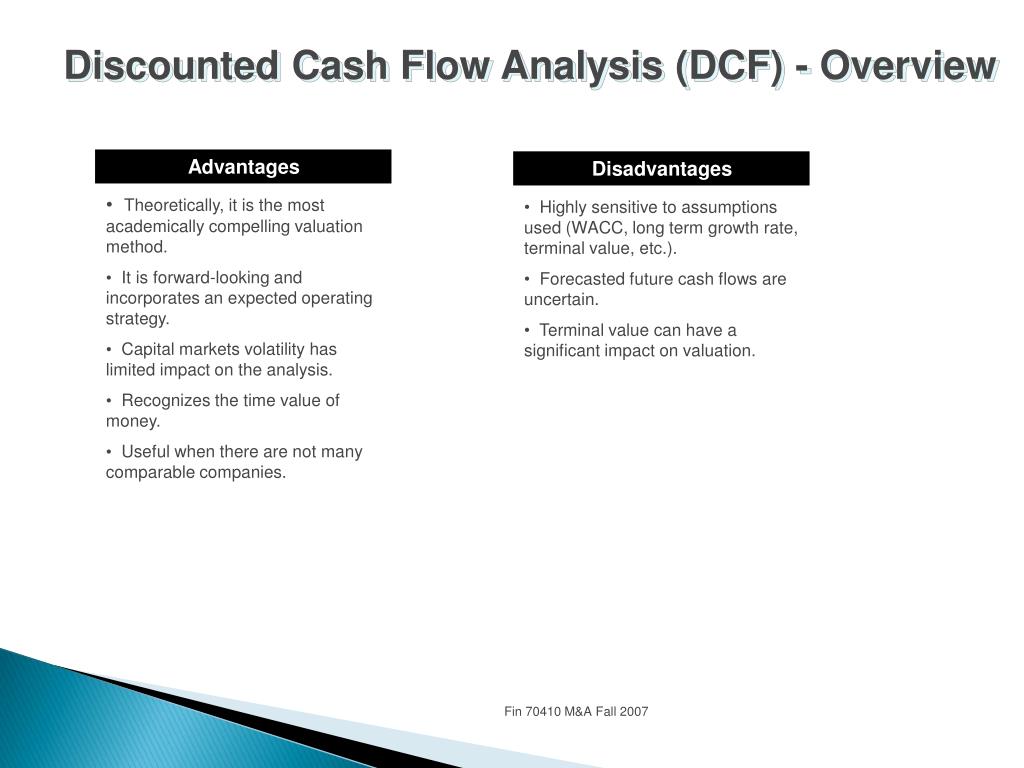 Discounted Cash Flow Analysis (DCF) - Overview

Advantages

• Theoretically, it is the most academically compelling valuation method.

• It is forward-looking and incorporates an expected operating strategy.

• Capital markets volatility has limited impact on the analysis.

• Recognizes the time value of money.

• Useful when there are not many comparable companies.

Disadvantages

• Highly sensitive to assumptions used (WACC, long term growth rate, terminal value, etc.).

• Forecasted future cash flows are uncertain.

• Terminal value can have a significant impact on valuation.

Fin 70410 M&A Fall 2007